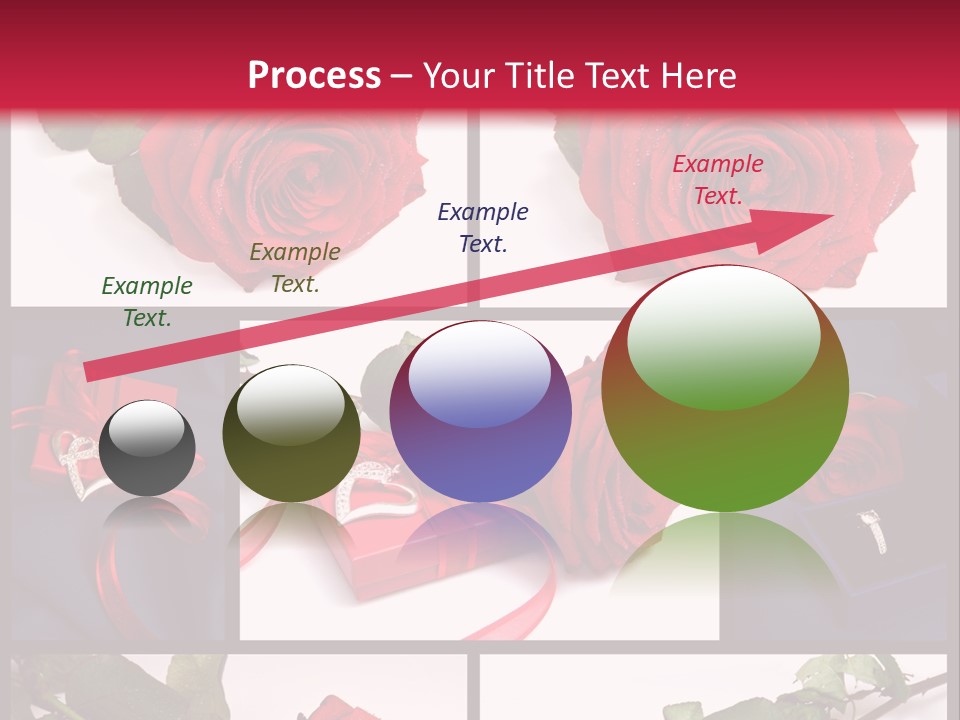 Process – Your Title Text Here

Example Text.

Example Text.

Example Text.

Example Text.